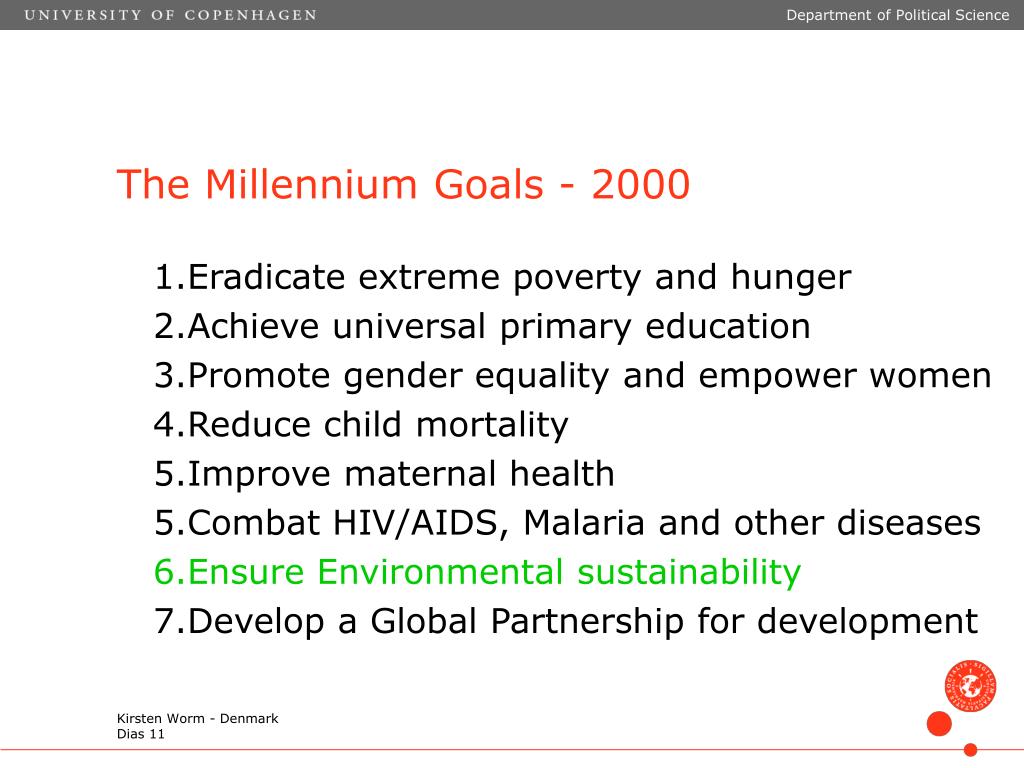 UNIVERSITY OF COPENHAGEN

Department of Political Science

The Millennium Goals - 2000

1.Eradicate extreme poverty and hunger
2.Achieve universal primary education
3.Promote gender equality and empower women
4.Reduce child mortality
5.Improve maternal health
5.Combat HIV/AIDS, Malaria and other diseases
6.Ensure Environmental sustainability
7.Develop a Global Partnership for development

Kirsten Worm - Denmark
Dias 11